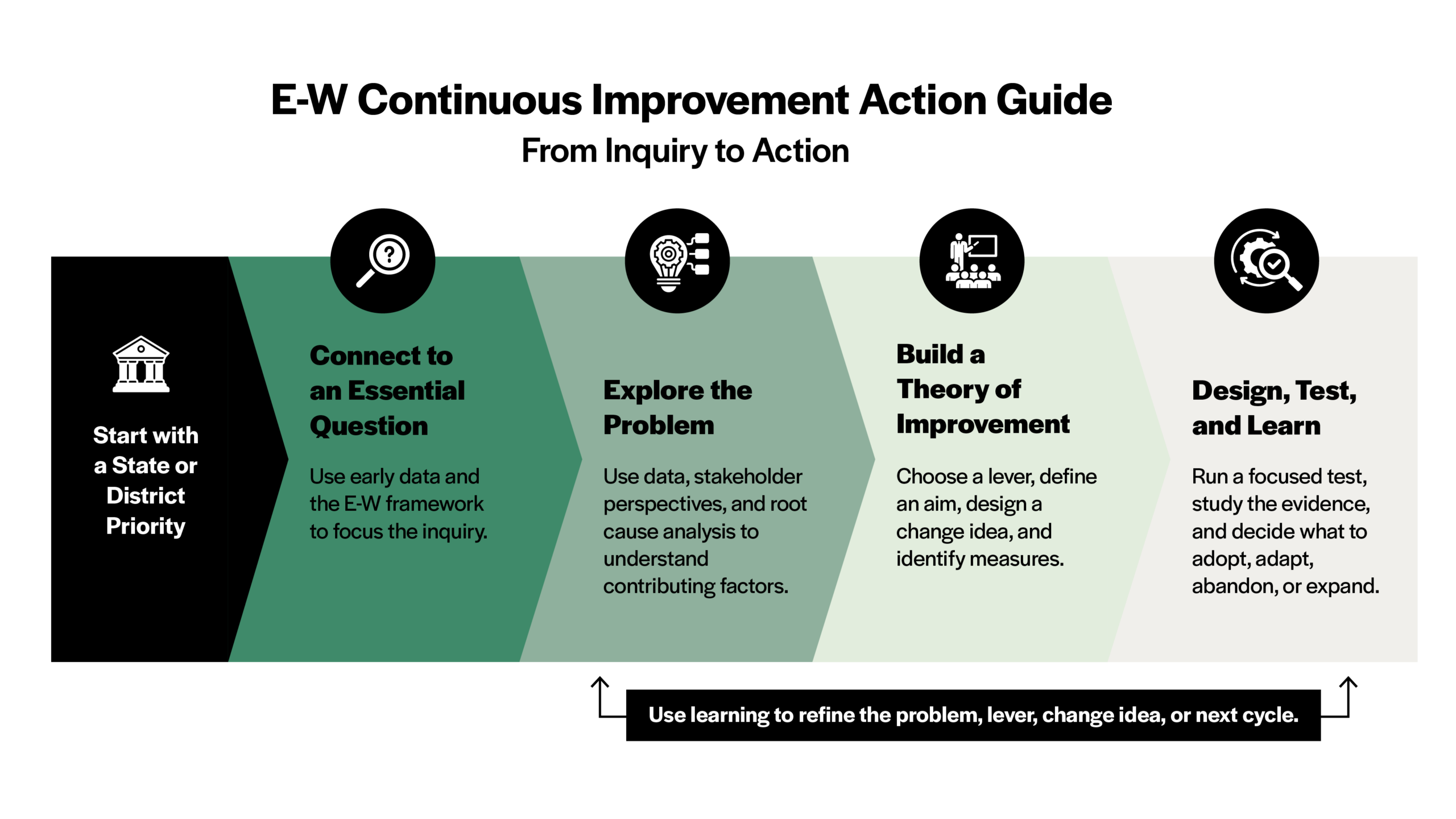 E-W Continuous Improvement Action Guide
From Inquiry to Action

Start with a State or District Priority

Connect to an Essential Question

Use early data and the E-W framework to focus the inquiry.

Explore the Problem

Use data, stakeholder perspectives, and root cause analysis to understand contributing factors.

Build a Theory of Improvement

Choose a lever, define an aim, design a change idea, and identify measures.

Design, Test, and Learn

Run a focused test, study the evidence, and decide what to adopt, adapt, abandon, or expand.

Use learning to refine the problem, lever, change idea, or next cycle.